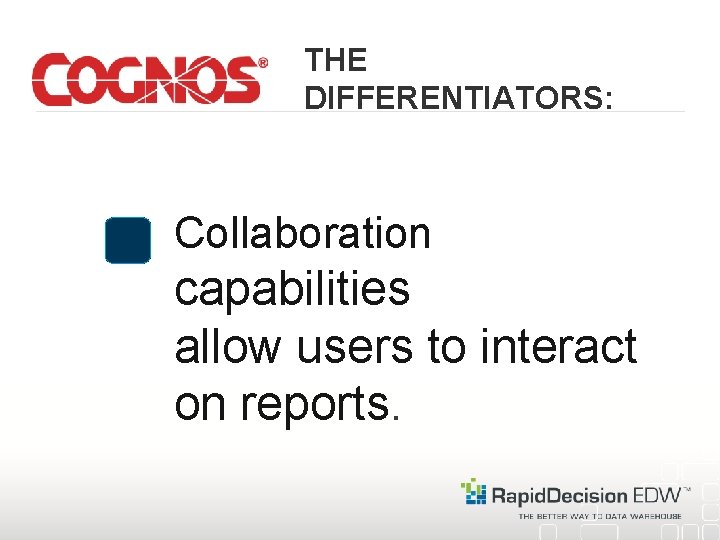 COGNOS®

THE DIFFERENTIATORS:

Collaboration capabilities allow users to interact on reports.

RapidDecision EDW™
THE BETTER WAY TO DATA WAREHOUSE